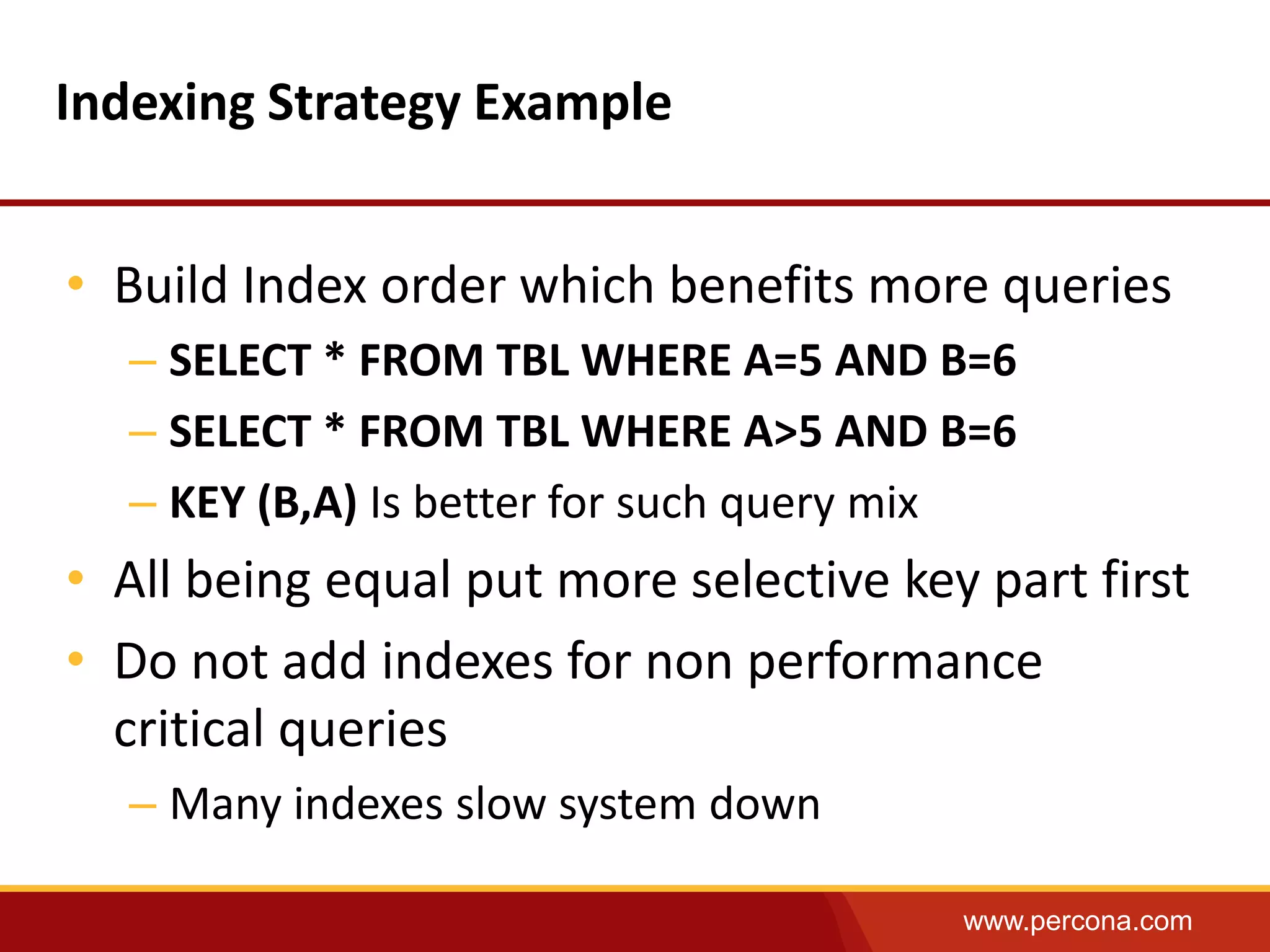 Indexing Strategy Example

• Build Index order which benefits more queries
– SELECT * FROM TBL WHERE A=5 AND B=6
– SELECT * FROM TBL WHERE A>5 AND B=6
– KEY (B,A) Is better for such query mix
• All being equal put more selective key part first
• Do not add indexes for non performance critical queries
– Many indexes slow system down

www.percona.com